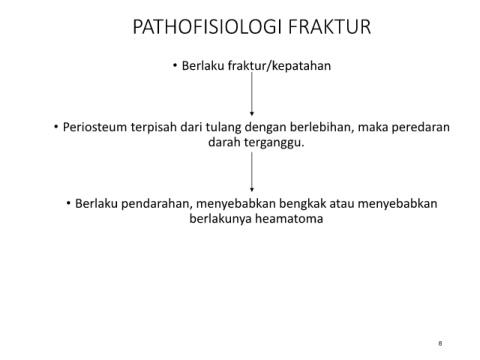 PATHOFISIOLOGI FRAKTUR

• Berlaku fraktur/kepatahan

• Periosteum terpisah dari tulang dengan berlebihan, maka peredaran darah terganggu.

• Berlaku pendarahan, menyebabkan bengkak atau menyebabkan berlakunya heamatoma

8